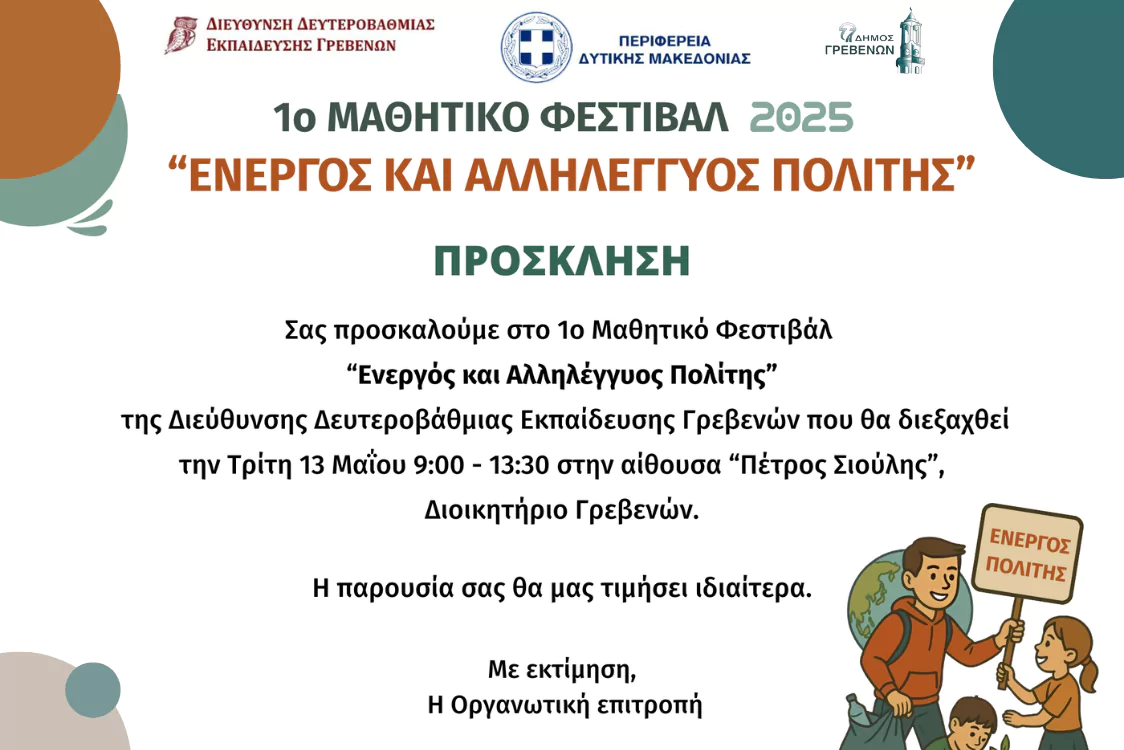 ΔΙΕΥΘΥΝΣΗ ΔΕΥΤΕΡΟΒΑΘΜΙΑΣ ΕΚΠΑΙΔΕΥΣΗΣ ΓΡΕΒΕΝΩΝ

ΠΕΡΙΦΕΡΕΙΑ ΔΥΤΙΚΗΣ ΜΑΚΕΔΟΝΙΑΣ

ΔΗΜΟΣ ΓΡΕΒΕΝΩΝ

1ο ΜΑΘΗΤΙΚΟ ΦΕΣΤΙΒΑΛ 2025
“ΕΝΕΡΓΟΣ ΚΑΙ ΑΛΛΗΛΕΓΓΥΟΣ ΠΟΛΙΤΗΣ”

ΠΡΟΣΚΛΗΣΗ

Σας προσκαλούμε στο 1ο Μαθητικό Φεστιβάλ
“Ενεργός και Αλληλέγγυος Πολίτης”
της Διεύθυνσης Δευτεροβάθμιας Εκπαίδευσης Γρεβενών που θα διεξαχθεί την Τρίτη 13 Μαΐου 9:00 - 13:30 στην αίθουσα “Πέτρος Σιούλης”, Διοικητήριο Γρεβενών.

Η παρουσία σας θα μας τιμήσει ιδιαίτερα.

Με εκτίμηση,
Η Οργανωτική επιτροπή

ΕΝΕΡΓΟΣ ΠΟΛΙΤΗΣ